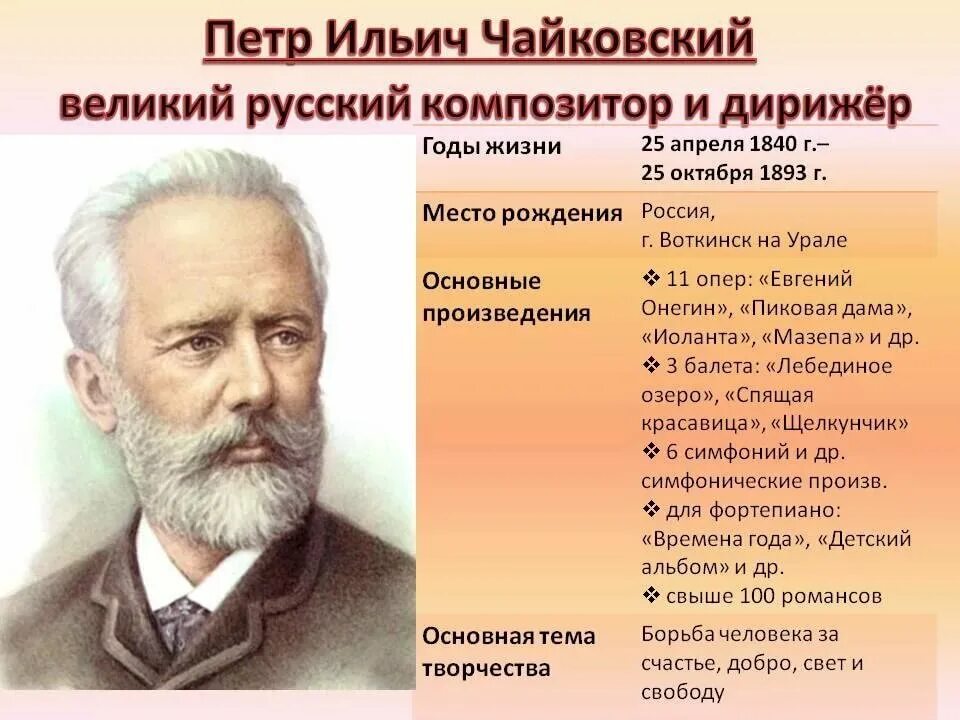 Петр Ильич Чайковский
великий русский композитор и дирижёр

| Годы жизни | 25 апреля 1840 г.– 25 октября 1893 г. |
|---|---|
| Место рождения | Россия, г. Воткинск на Урале |
| Основные произведения | ❖ 11 опер: «Евгений Онегин», «Пиковая дама», «Иоланта», «Мазепа» и др. ❖ 3 балета: «Лебединое озеро», «Спящая красавица», «Щелкунчик» ❖ 6 симфоний и др. симфонические произв. ❖ для фортепиано: «Времена года», «Детский альбом» и др. ❖ свыше 100 романсов |
| Основная тема творчества | Борьба человека за счастье, добро, свет и свободу |